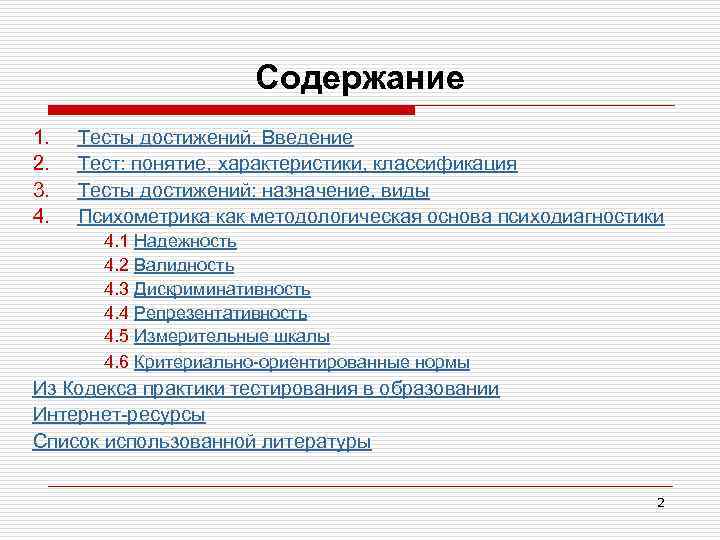 Содержание

1. Тесты достижений. Введение
2. Тест: понятие, характеристики, классификация
3. Тесты достижений: назначение, виды
4. Психометрика как методологическая основа психодиагностики

4.1 Надежность
4.2 Валидность
4.3 Дискриминативность
4.4 Репрезентативность
4.5 Измерительные шкалы
4.6 Критериально-ориентированные нормы

Из Кодекса практики тестирования в образовании
Интернет-ресурсы
Список использованной литературы

2